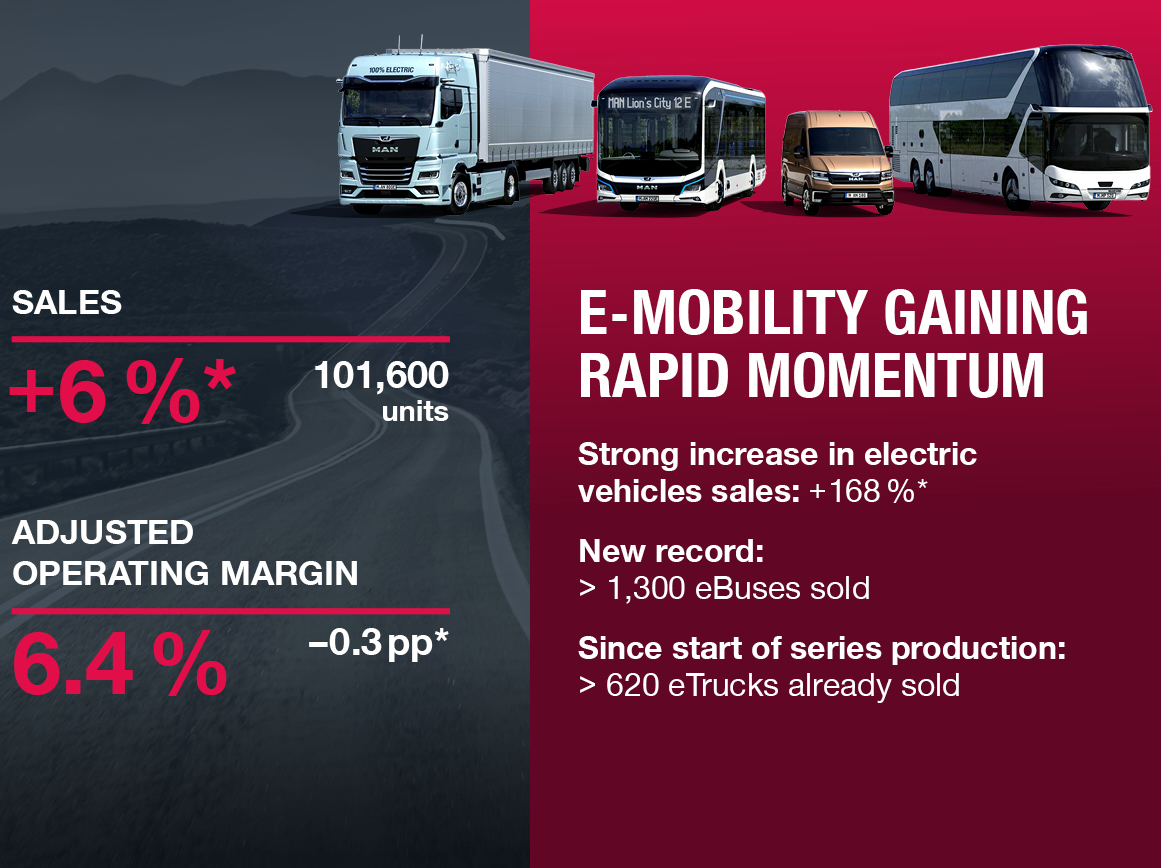 100% ELECTRIC
MAN

MAN Lion's City 12 E
MAN

MAN

SALES

+6 %*

101,600 units

ADJUSTED OPERATING MARGIN

6.4 %

–0.3 pp*

E-MOBILITY GAINING RAPID MOMENTUM

Strong increase in electric vehicles sales: +168 %*

New record:
> 1,300 eBuses sold

Since start of series production:
> 620 eTrucks already sold